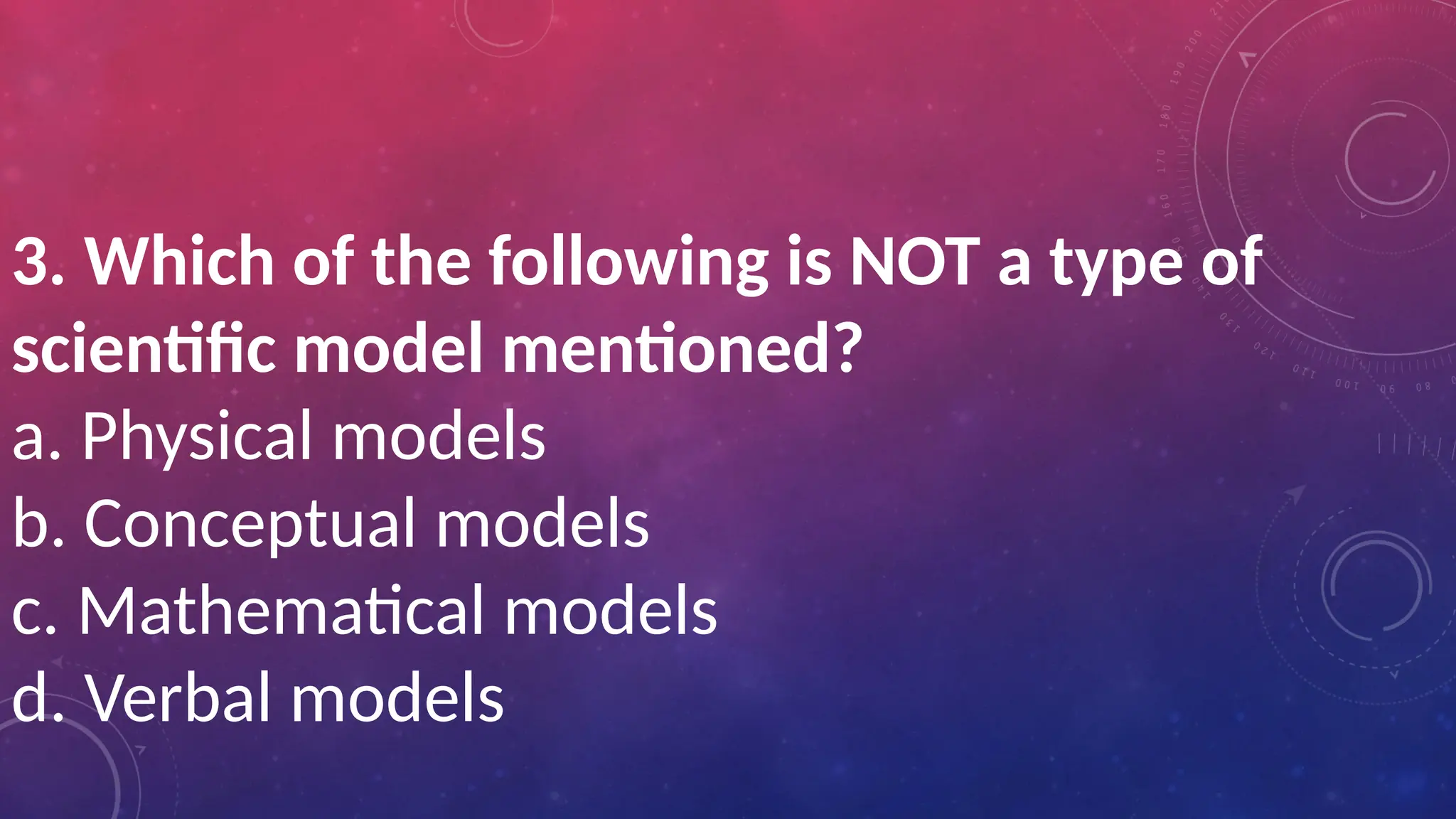 3. Which of the following is NOT a type of scientific model mentioned?

a. Physical models

b. Conceptual models

c. Mathematical models

d. Verbal models